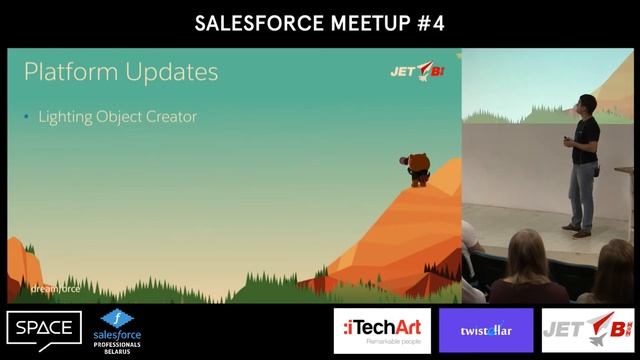 SALESFORCE MEETUP #4

Platform Updates

JET BI

• Lighting Object Creator

dreamforce

SPACE

salesforce PROFESSIONALS BELARUS

:iTechArt Remarkable people

twistellar

JET BI